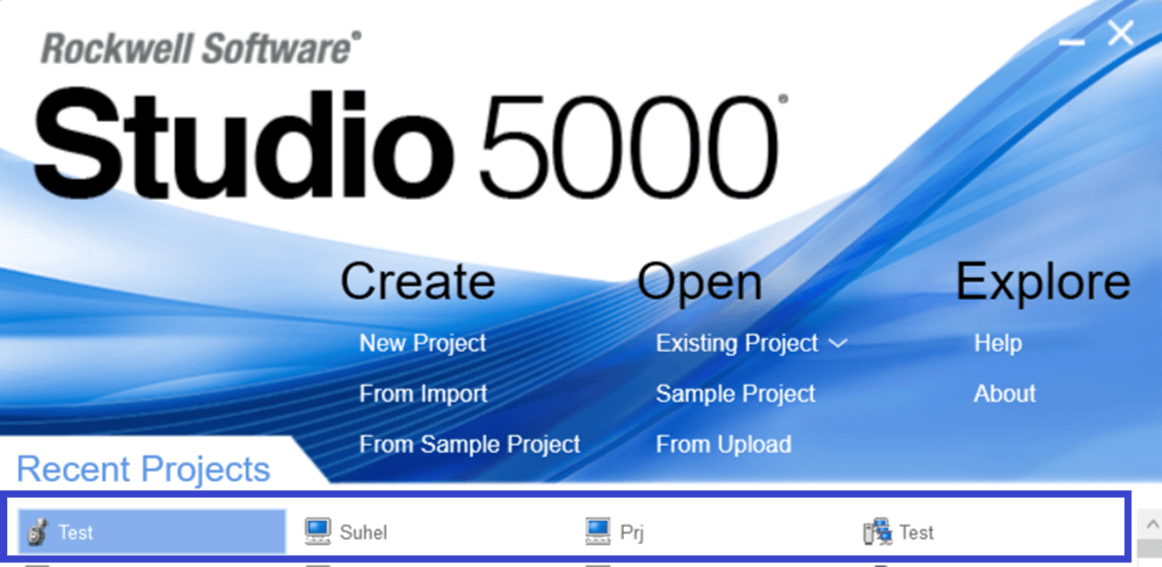 Rockwell Software®

Studio 5000®

Create
New Project
From Import
From Sample Project

Open
Existing Project
Sample Project
From Upload

Explore
Help
About

Recent Projects

Test Suhel Prj Test